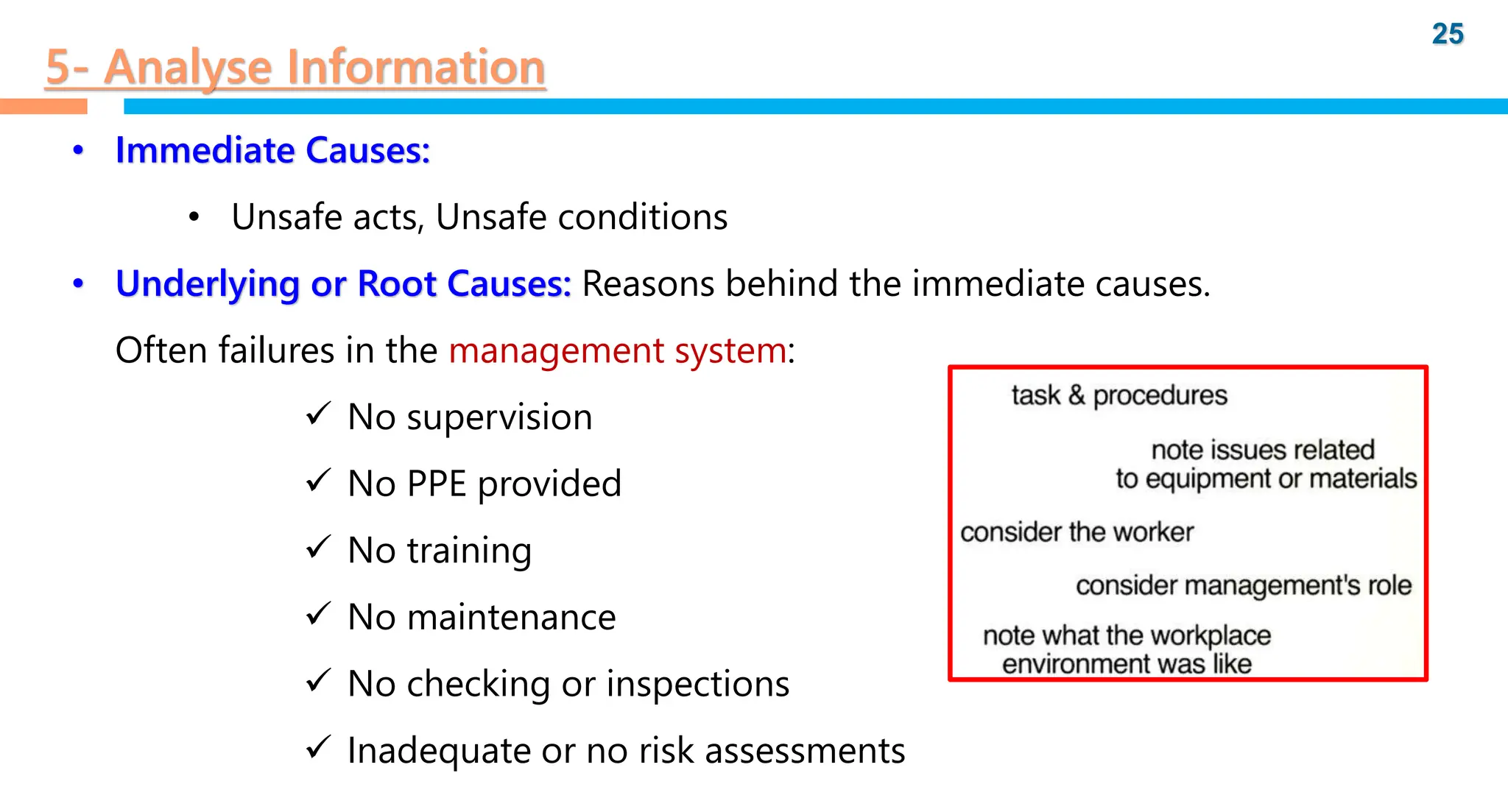 25

5- Analyse Information

• Immediate Causes:

• Unsafe acts, Unsafe conditions

• Underlying or Root Causes: Reasons behind the immediate causes.

Often failures in the management system:

✓ No supervision

✓ No PPE provided

✓ No training

✓ No maintenance

✓ No checking or inspections

✓ Inadequate or no risk assessments

task & procedures

note issues related to equipment or materials

consider the worker

consider management's role

note what the workplace environment was like